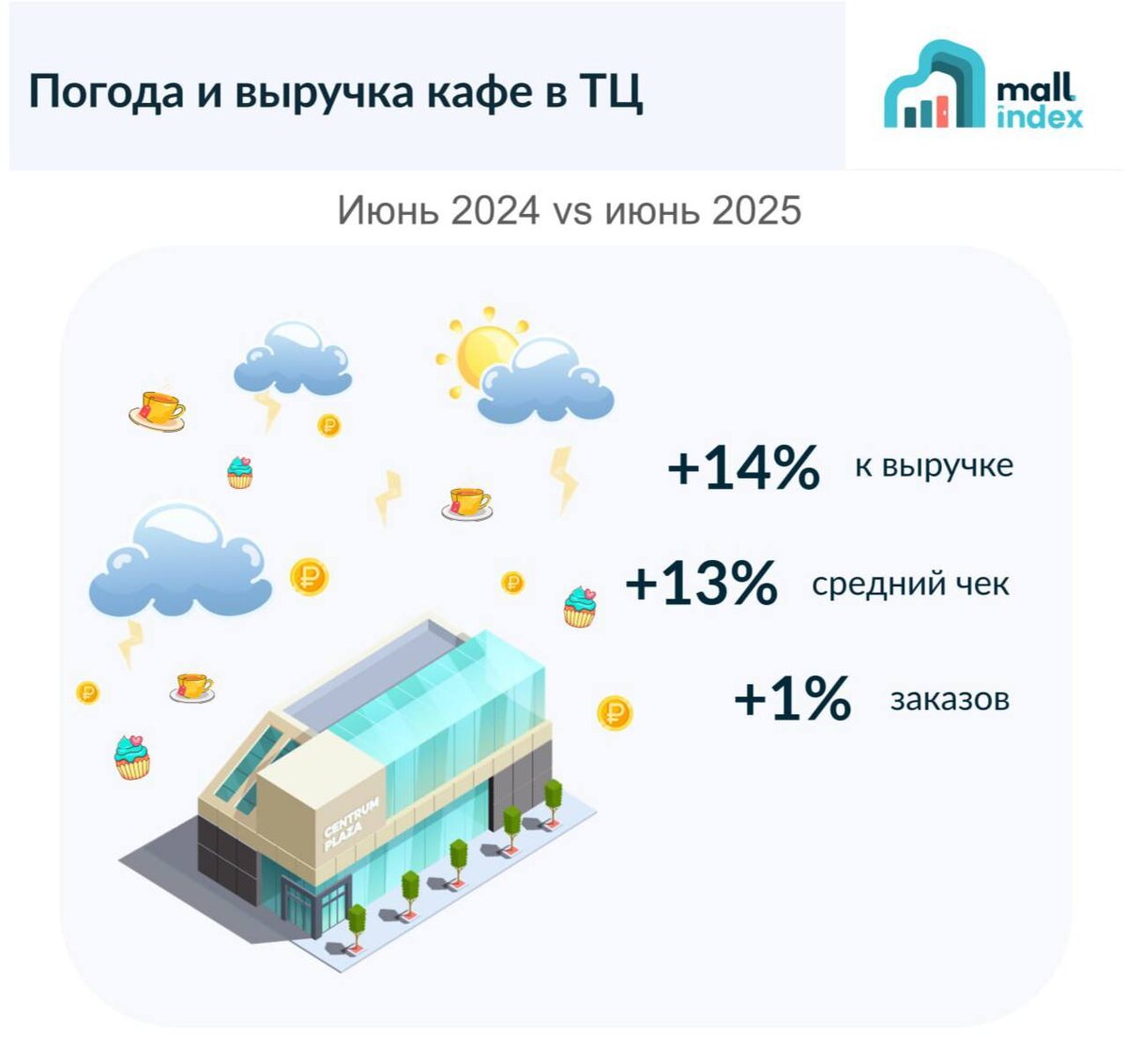 Погода и выручка кафе в ТЦ

mall index

Июнь 2024 vs июнь 2025

+14% к выручке

+13% средний чек

+1% заказов

CENTRUM PLAZA